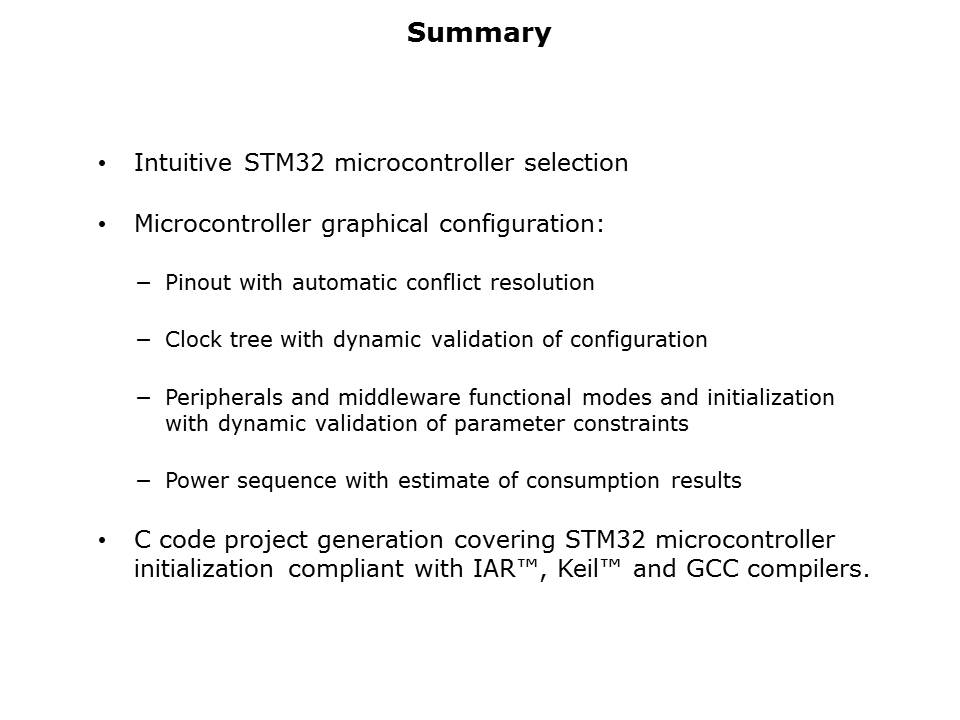 Summary

• Intuitive STM32 microcontroller selection

• Microcontroller graphical configuration:

− Pinout with automatic conflict resolution

− Clock tree with dynamic validation of configuration

− Peripherals and middleware functional modes and initialization with dynamic validation of parameter constraints

− Power sequence with estimate of consumption results

• C code project generation covering STM32 microcontroller initialization compliant with IAR™, Keil™ and GCC compilers.